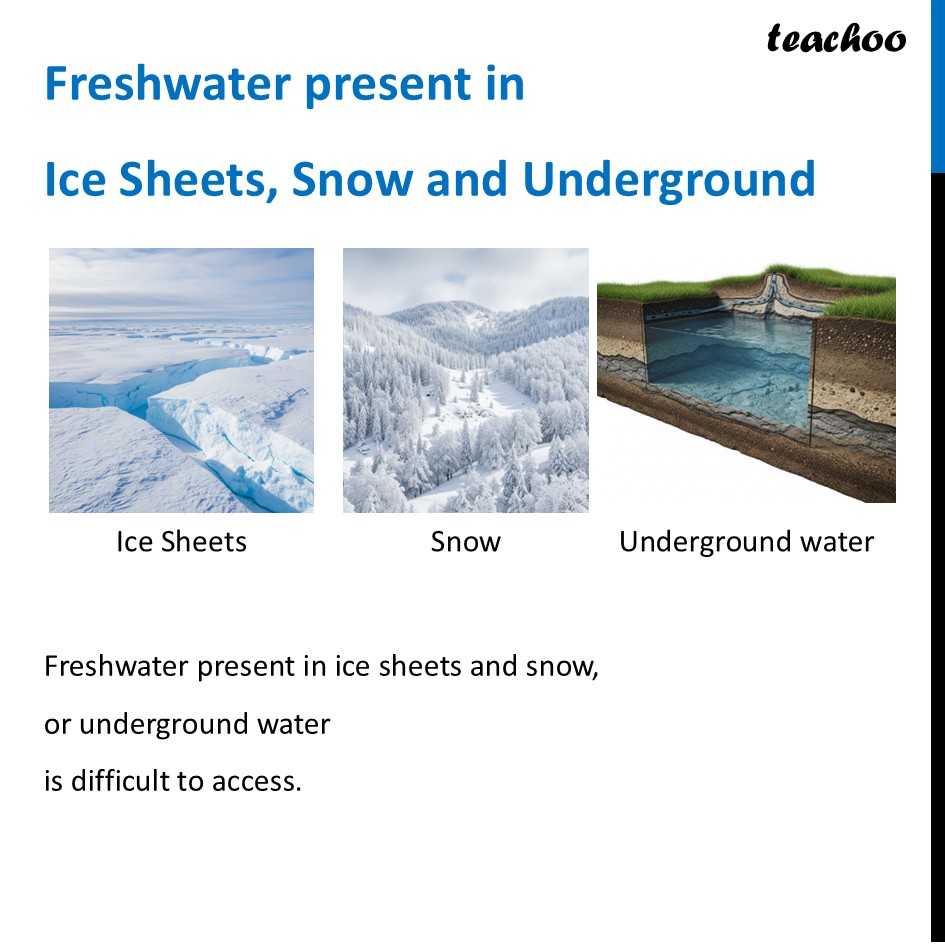 teachoo

Freshwater present in

Ice Sheets, Snow and Underground

Ice Sheets

Snow

Underground water

Freshwater present in ice sheets and snow,
or underground water
is difficult to access.